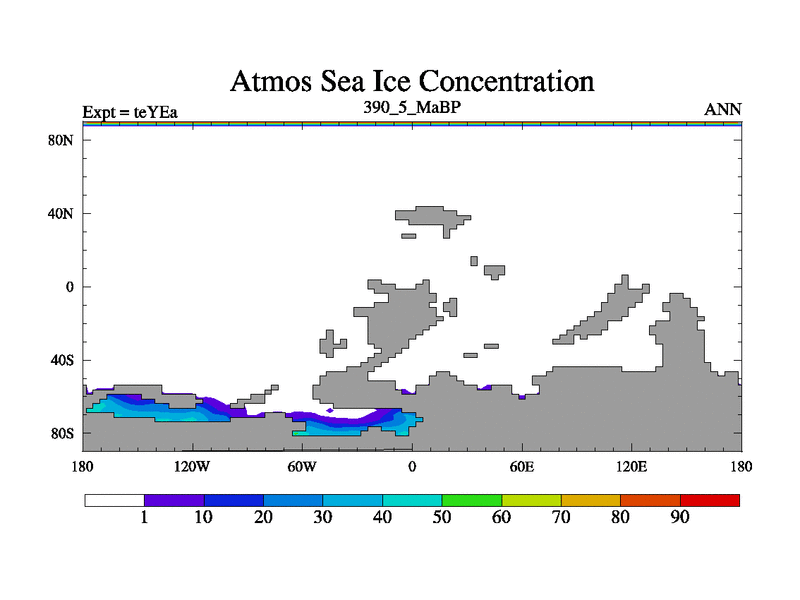 Atmos Sea Ice Concentration

Expt = teYEa

390_5_MaBP

ANN

80N

40N

0

40S

80S

180

120W

60W

0

60E

120E

180

1

10

20

30

40

50

60

70

80

90